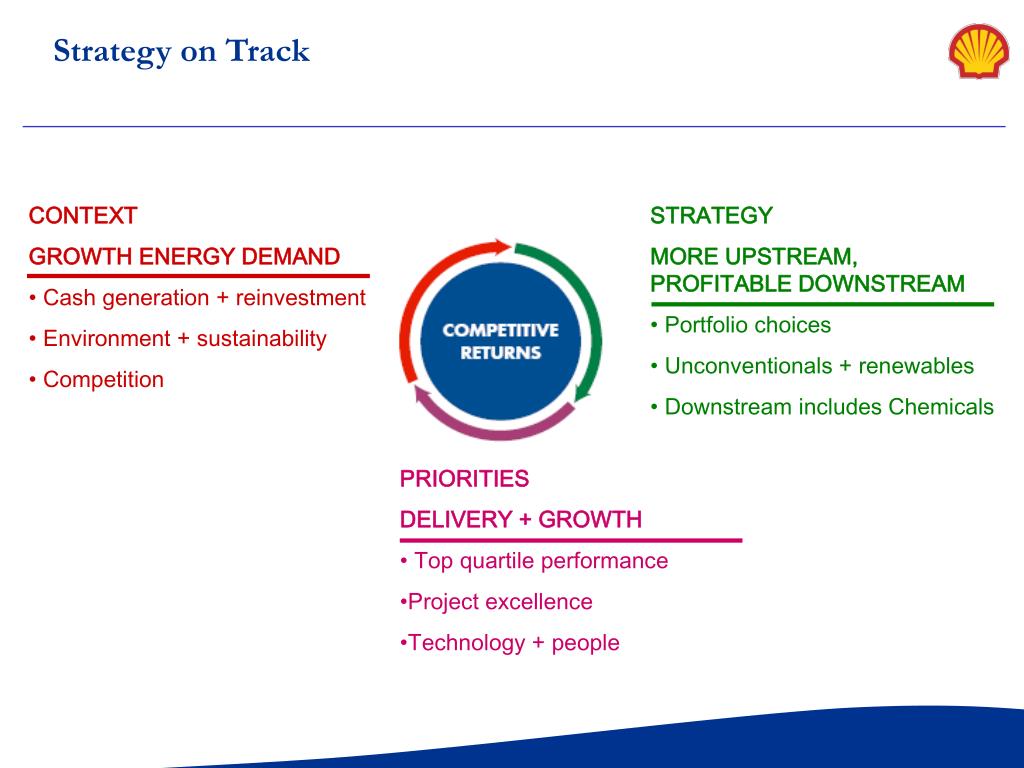 Strategy on Track

CONTEXT

GROWTH ENERGY DEMAND

• Cash generation + reinvestment

• Environment + sustainability

• Competition

COMPETITIVE RETURNS

STRATEGY

MORE UPSTREAM, PROFITABLE DOWNSTREAM

• Portfolio choices

• Unconventionals + renewables

• Downstream includes Chemicals

PRIORITIES

DELIVERY + GROWTH

• Top quartile performance

•Project excellence

•Technology + people